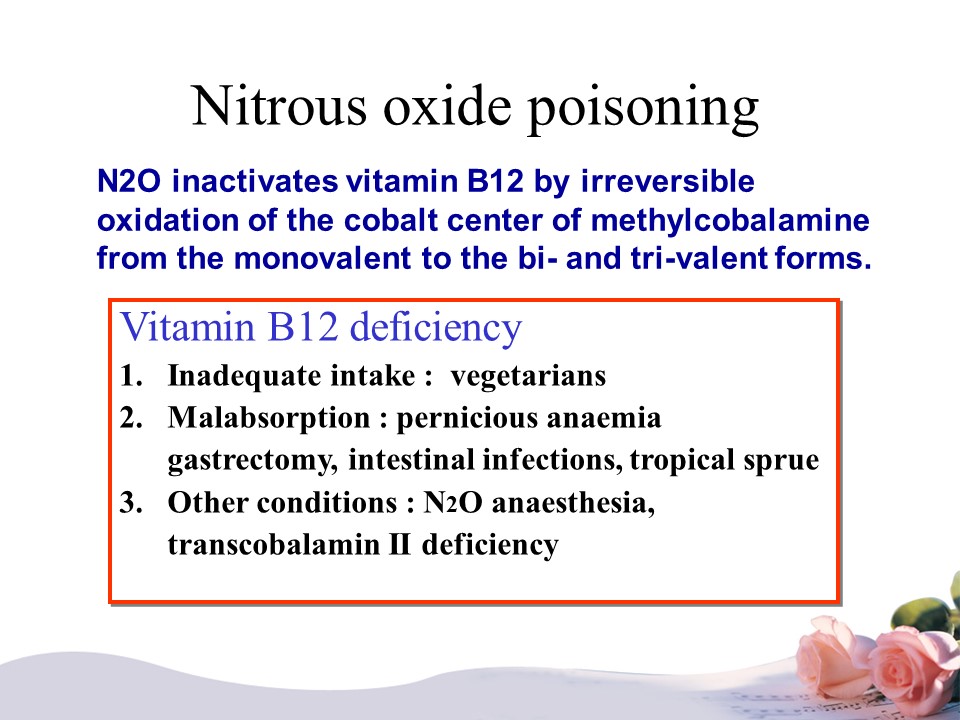 Nitrous oxide poisoning

N2O inactivates vitamin B12 by irreversible oxidation of the cobalt center of methylcobalamine from the monovalent to the bi- and tri-valent forms.

Vitamin B12 deficiency

1. Inadequate intake : vegetarians
2. Malabsorption : pernicious anaemia gastrectomy, intestinal infections, tropical sprue
3. Other conditions : $N_2O$ anaesthesia, transcobalamin II deficiency